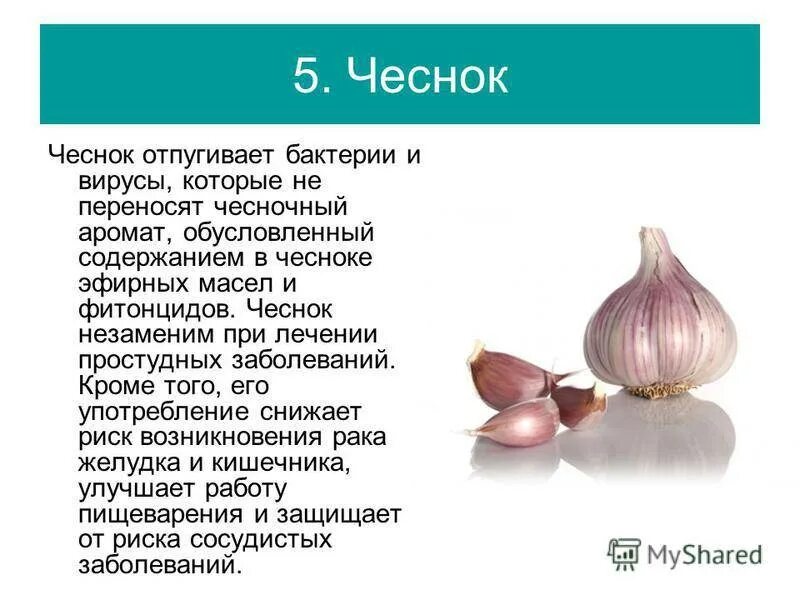 5. Чеснок

Чеснок отпугивает бактерии и вирусы, которые не переносят чесночный аромат, обусловленный содержанием в чесноке эфирных масел и фитонцидов. Чеснок незаменим при лечении простудных заболеваний. Кроме того, его употребление снижает риск возникновения рака желудка и кишечника, улучшает работу пищеварения и защищает от риска сосудистых заболеваний.

MyShared